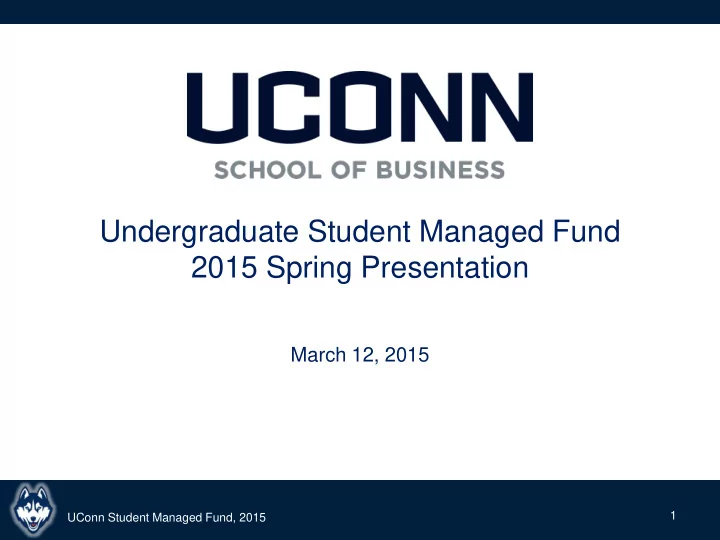 UCONN
SCHOOL OF BUSINESS

Undergraduate Student Managed Fund
2015 Spring Presentation

March 12, 2015

UConn Student Managed Fund, 2015

1